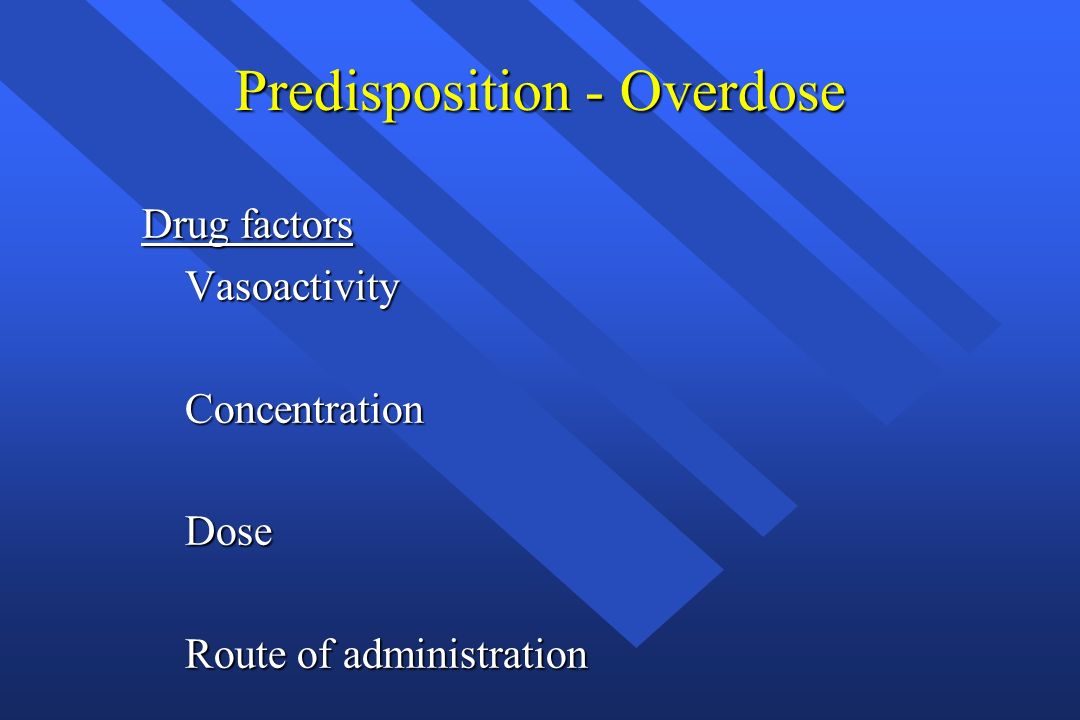 Predisposition - Overdose

Drug factors

Vasoactivity

Concentration

Dose

Route of administration